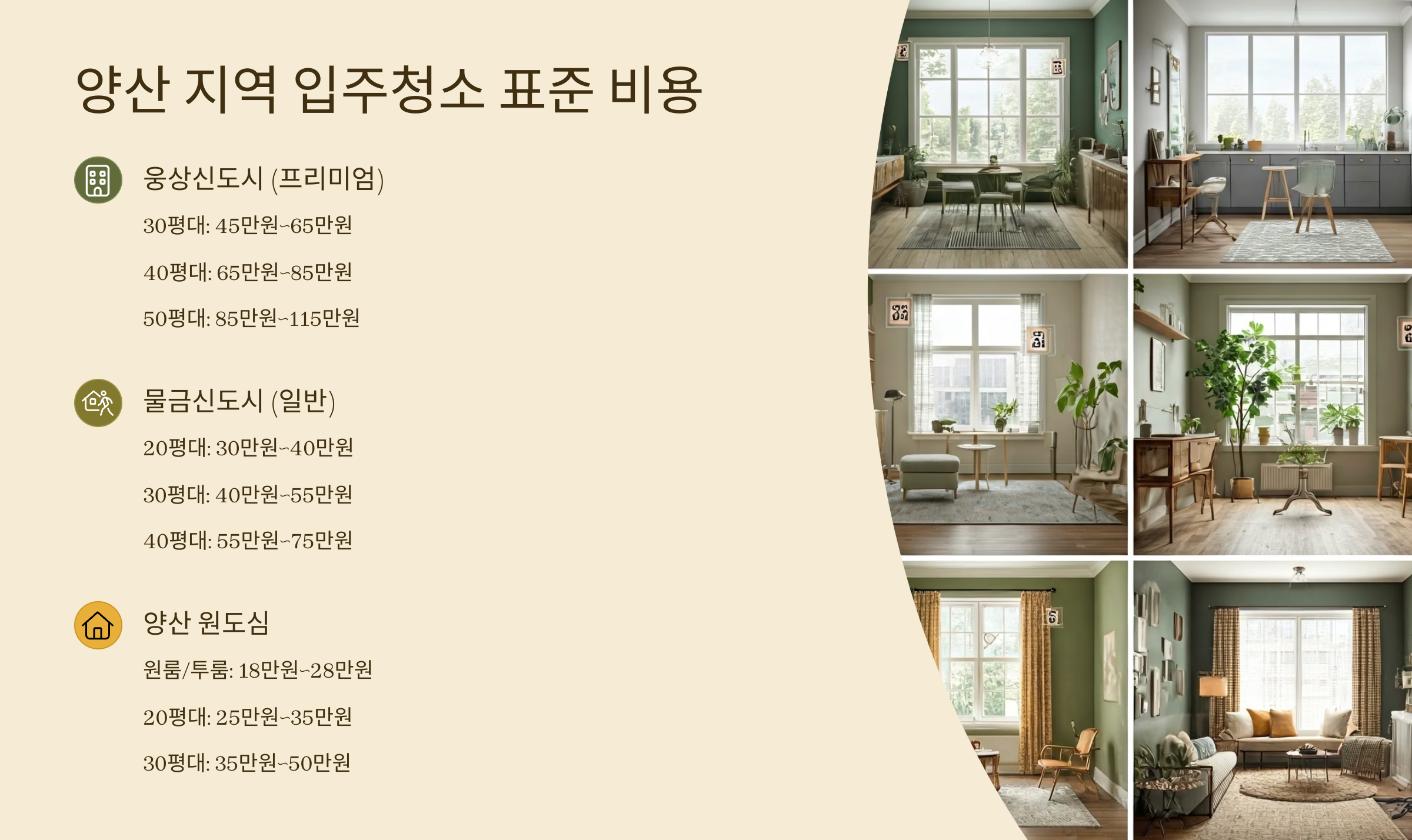 양산 지역 입주청소 표준 비용

웅상신도시 (프리미엄)

30평대: 45만원~65만원

40평대: 65만원~85만원

50평대: 85만원~115만원

물금신도시 (일반)

20평대: 30만원~40만원

30평대: 40만원~55만원

40평대: 55만원~75만원

양산 원도심

원룸/투룸: 18만원~28만원

20평대: 25만원~35만원

30평대: 35만원~50만원